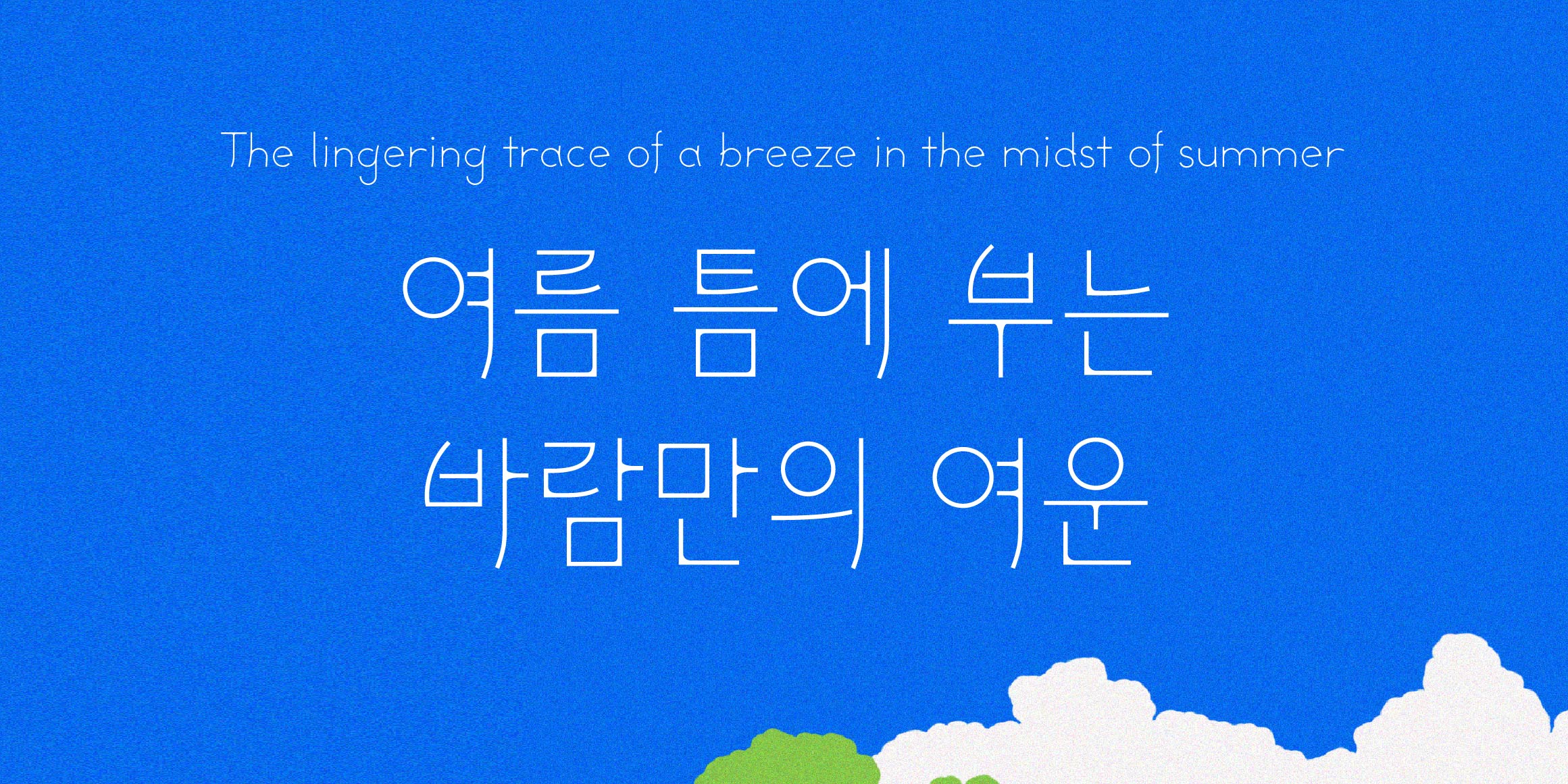 The lingering trace of a breeze in the midst of summer

여름 틈에 부는
바람만의 여운